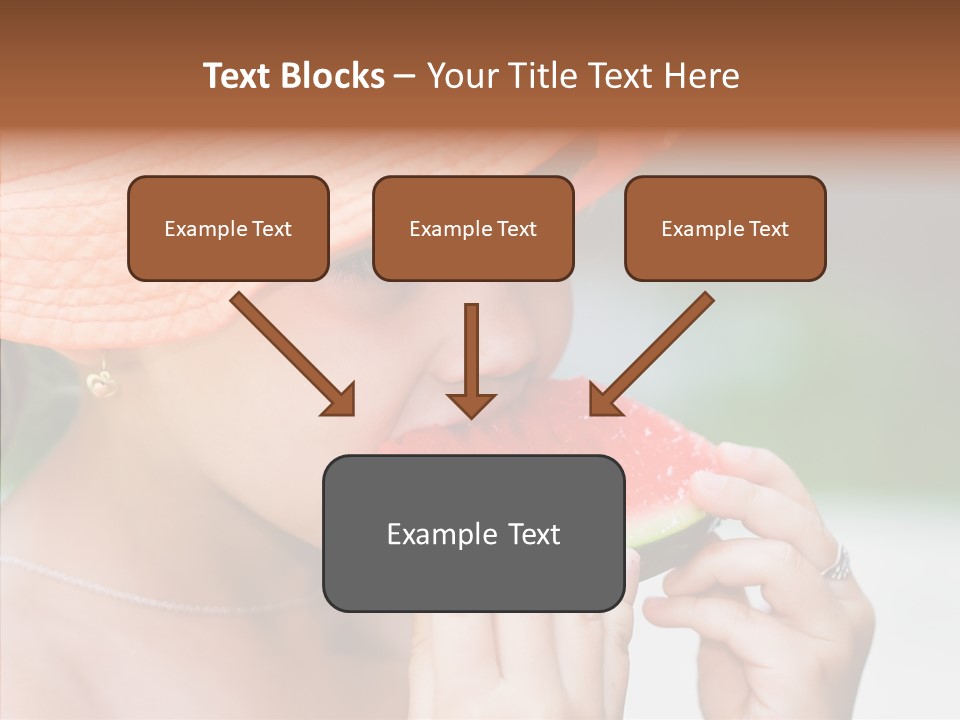 Text Blocks – Your Title Text Here

Example Text

Example Text

Example Text

Example Text